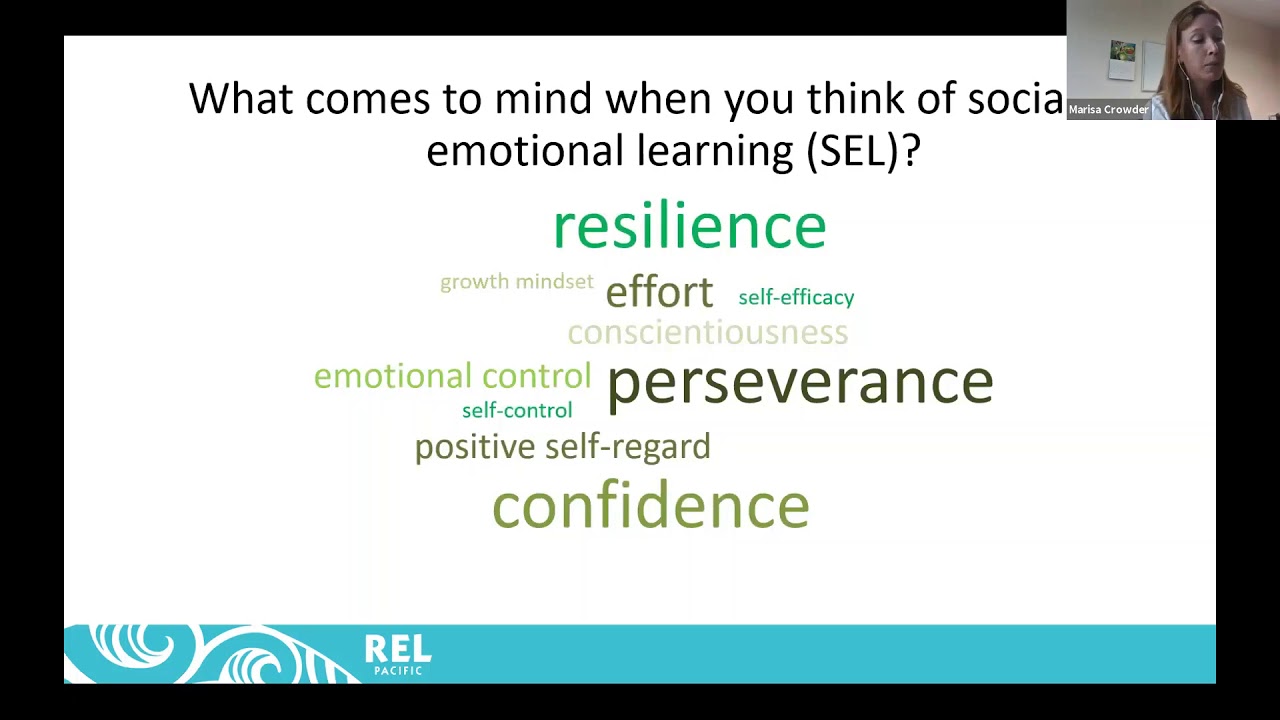 What comes to mind when you think of socia emotional learning (SEL)?

Marisa Crowder

resilience

growth mindset effort self-efficacy

conscientiousness

emotional control perseverance

self-control

positive self-regard

confidence

REL PACIFIC